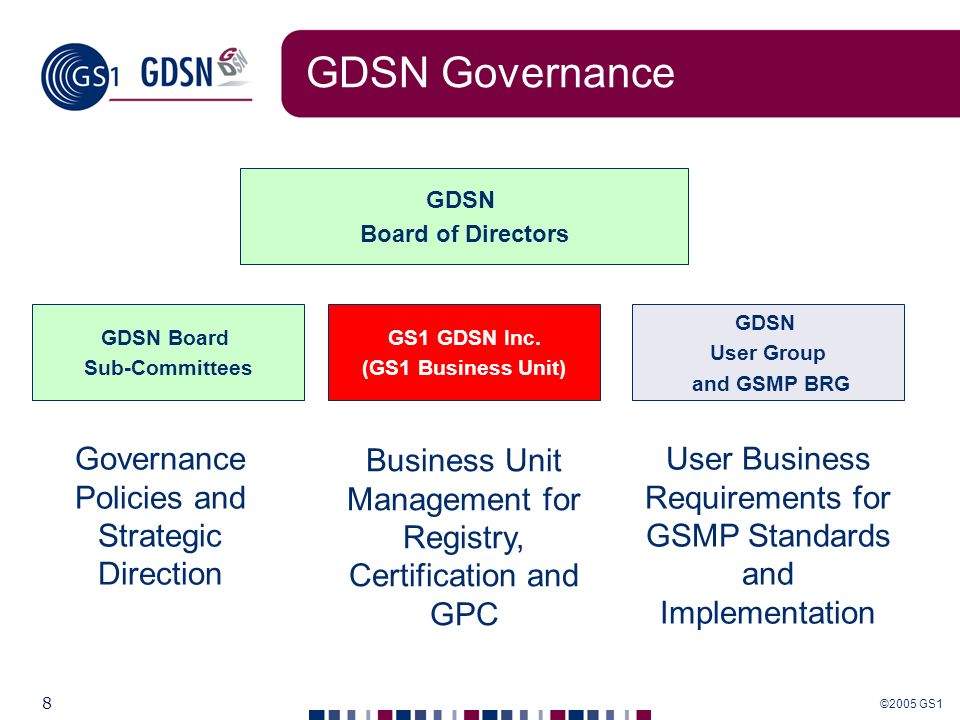 GS1 GDSN

GDSN Governance

GDSN
Board of Directors

GDSN Board
Sub-Committees

GS1 GDSN Inc.
(GS1 Business Unit)

GDSN
User Group
and GSMP BRG

Governance Policies and Strategic Direction

Business Unit Management for Registry, Certification and GPC

User Business Requirements for GSMP Standards and Implementation

8

©2005 GS1